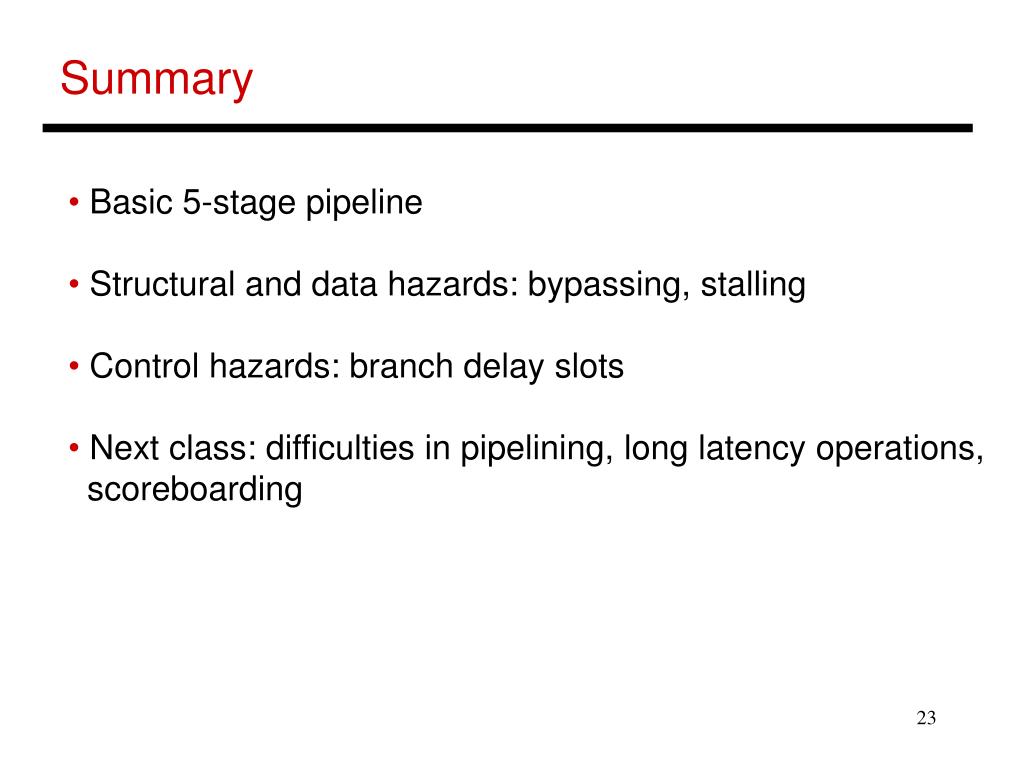 Summary

• Basic 5-stage pipeline

• Structural and data hazards: bypassing, stalling

• Control hazards: branch delay slots

• Next class: difficulties in pipelining, long latency operations, scoreboarding

23